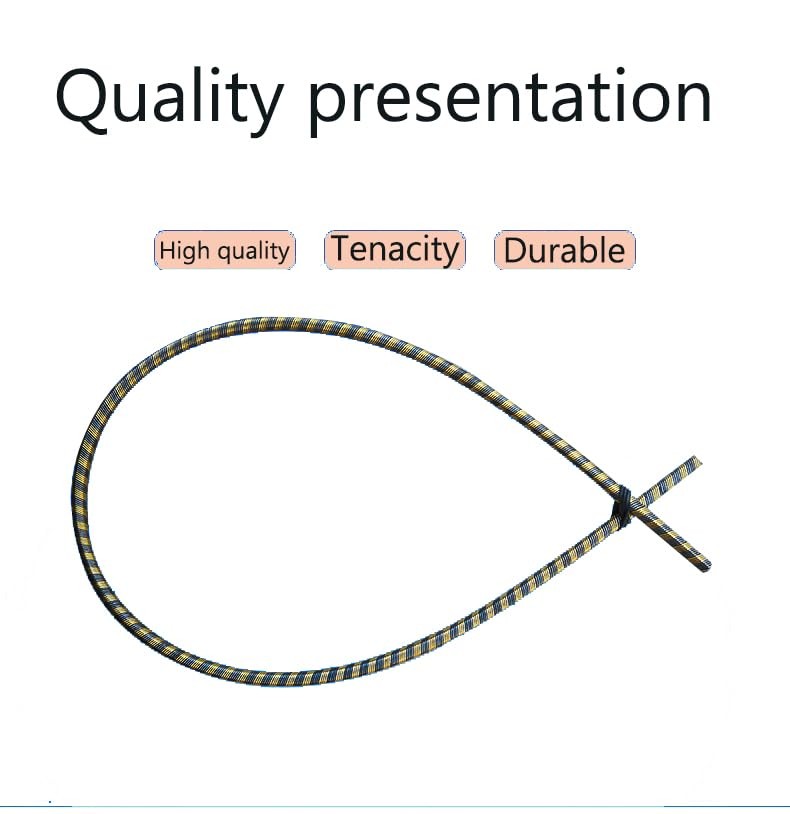 Quality presentation

High quality Tenacity Durable